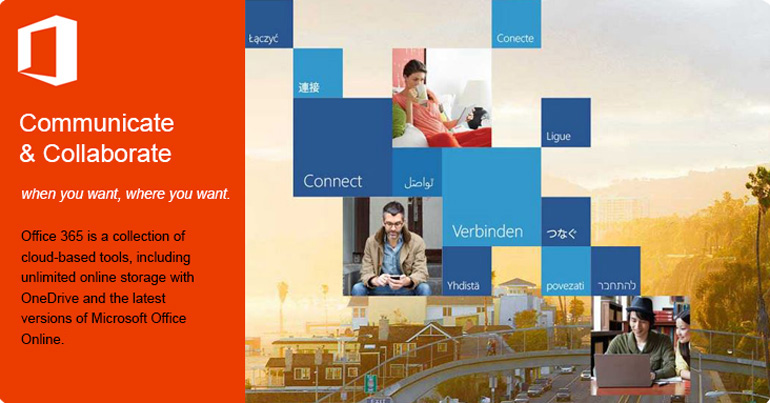 Communicate & Collaborate

when you want, where you want.

Office 365 is a collection of cloud-based tools, including unlimited online storage with OneDrive and the latest versions of Microsoft Office Online.

Łączyć

Conecte

連接

Ligue

Connect

تواصل

Verbinden

つなぐ

Yhdistä

povezati

להתחבר